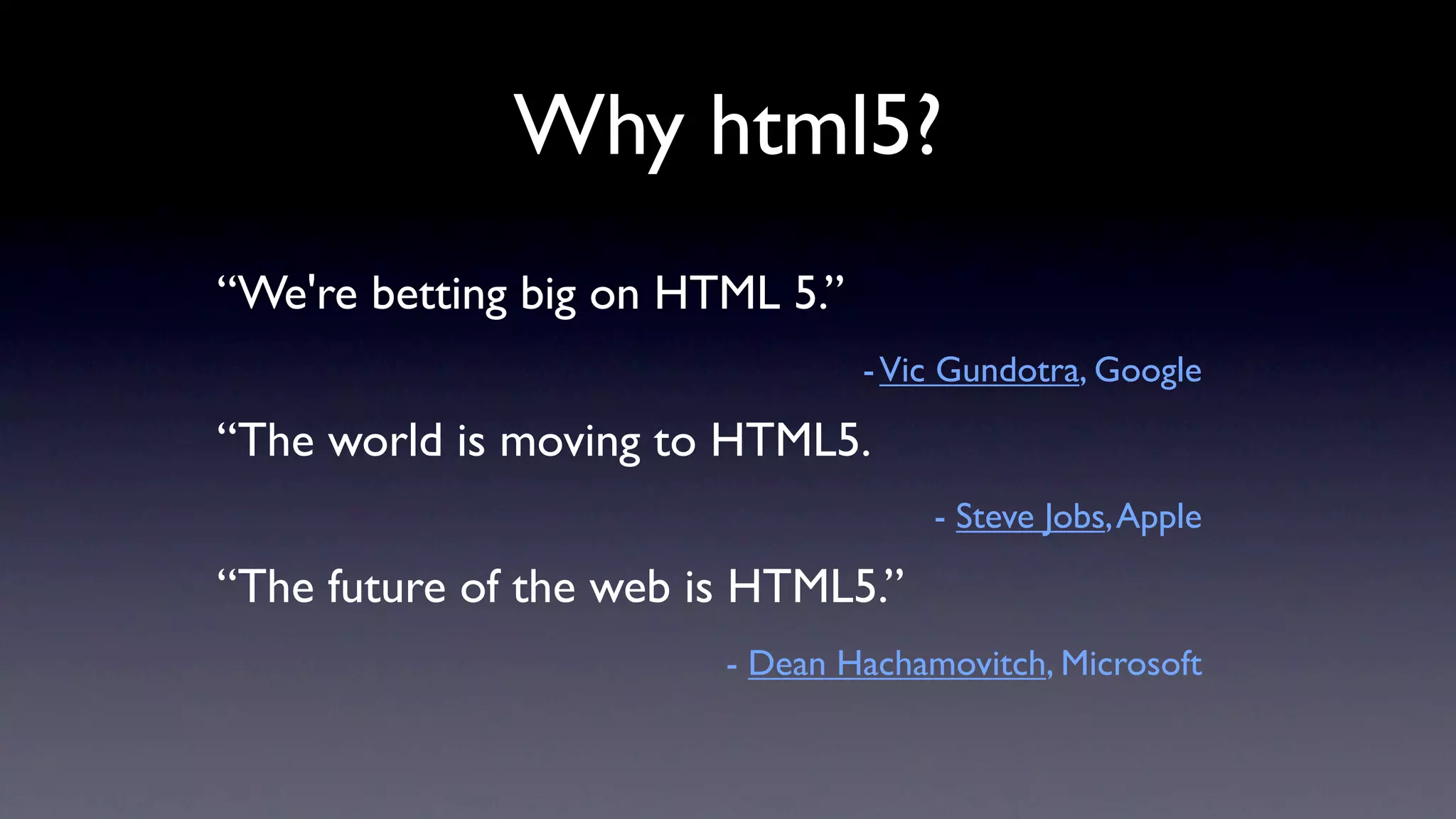 Why html5?

“We're betting big on HTML 5.”

- Vic Gundotra, Google

“The world is moving to HTML5.

- Steve Jobs, Apple

“The future of the web is HTML5.”

- Dean Hachamovitch, Microsoft